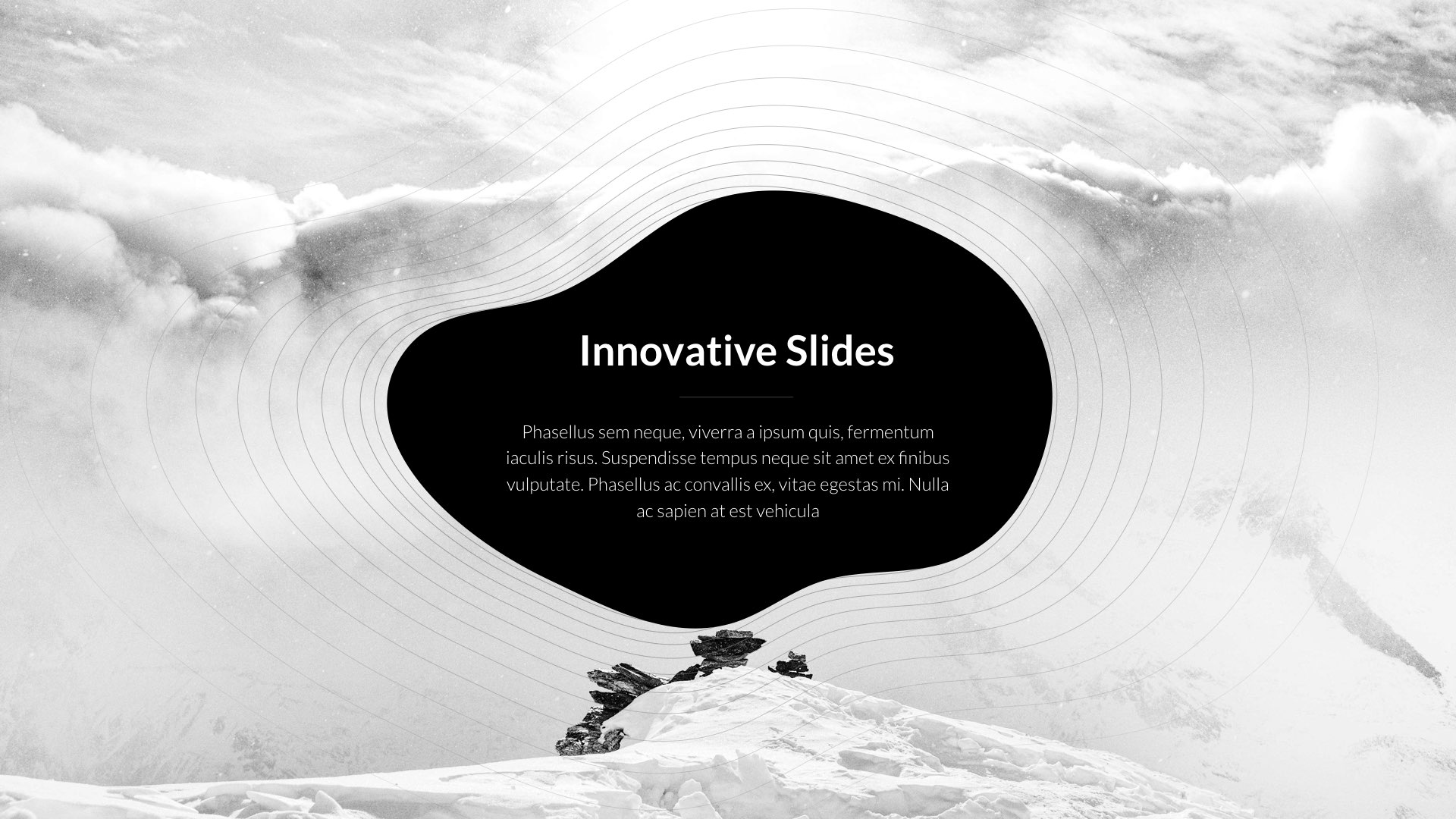 Innovative Slides

Phasellus sem neque, viverra a ipsum quis, fermentum iaculis risus. Suspendisse tempus neque sit amet ex finibus vulputate. Phasellus ac convallis ex, vitae egestas mi. Nulla ac sapien at est vehicula